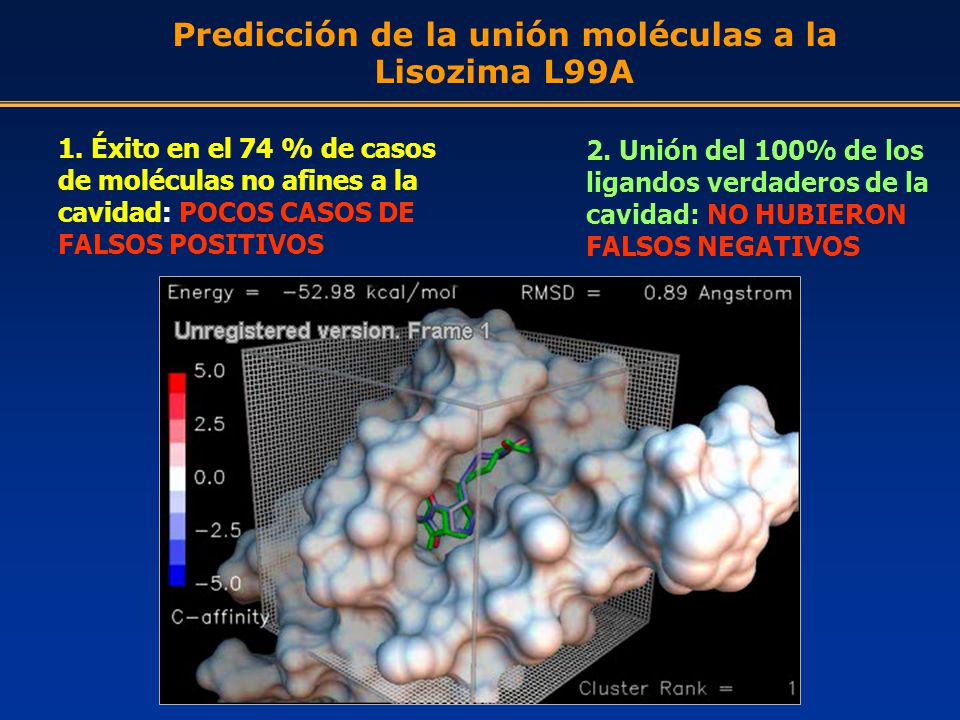 Predicción de la unión moléculas a la Lisozima L99A

1. Éxito en el 74 % de casos de moléculas no afines a la cavidad: POCOS CASOS DE FALSOS POSITIVOS

2. Unión del 100% de los ligandos verdaderos de la cavidad: NO HUBIERON FALSOS NEGATIVOS

Energy = −52.98 kcal/mol RMSD = 0.89 Angstrom

Unregistered version. Frame 1

5.0
2.5
0.0
−2.5
−5.0
C−affinity

Cluster Rank = 1